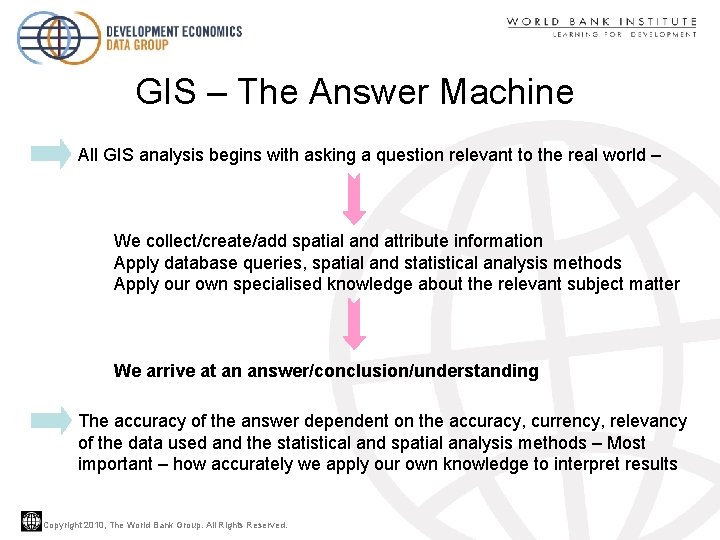 DEVELOPMENT ECONOMICS
DATA GROUP

WORLD BANK INSTITUTE
LEARNING FOR DEVELOPMENT

GIS – The Answer Machine

All GIS analysis begins with asking a question relevant to the real world –

We collect/create/add spatial and attribute information
Apply database queries, spatial and statistical analysis methods
Apply our own specialised knowledge about the relevant subject matter

We arrive at an answer/conclusion/understanding

The accuracy of the answer dependent on the accuracy, currency, relevancy of the data used and the statistical and spatial analysis methods – Most important – how accurately we apply our own knowledge to interpret results

Copyright 2010, The World Bank Group. All Rights Reserved.